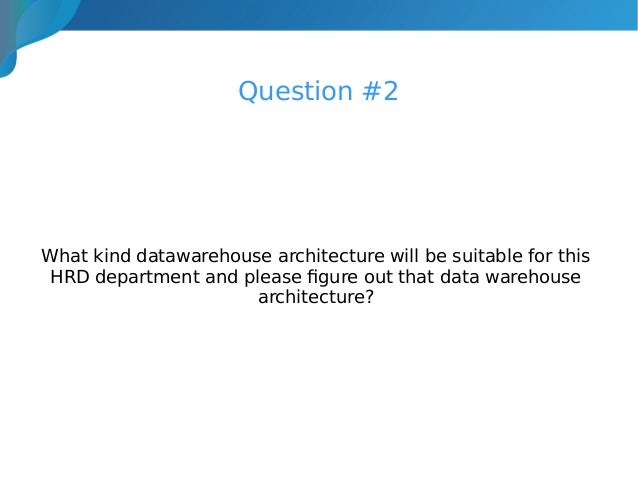 Question #2

What kind datawarehouse architecture will be suitable for this HRD department and please figure out that data warehouse architecture?